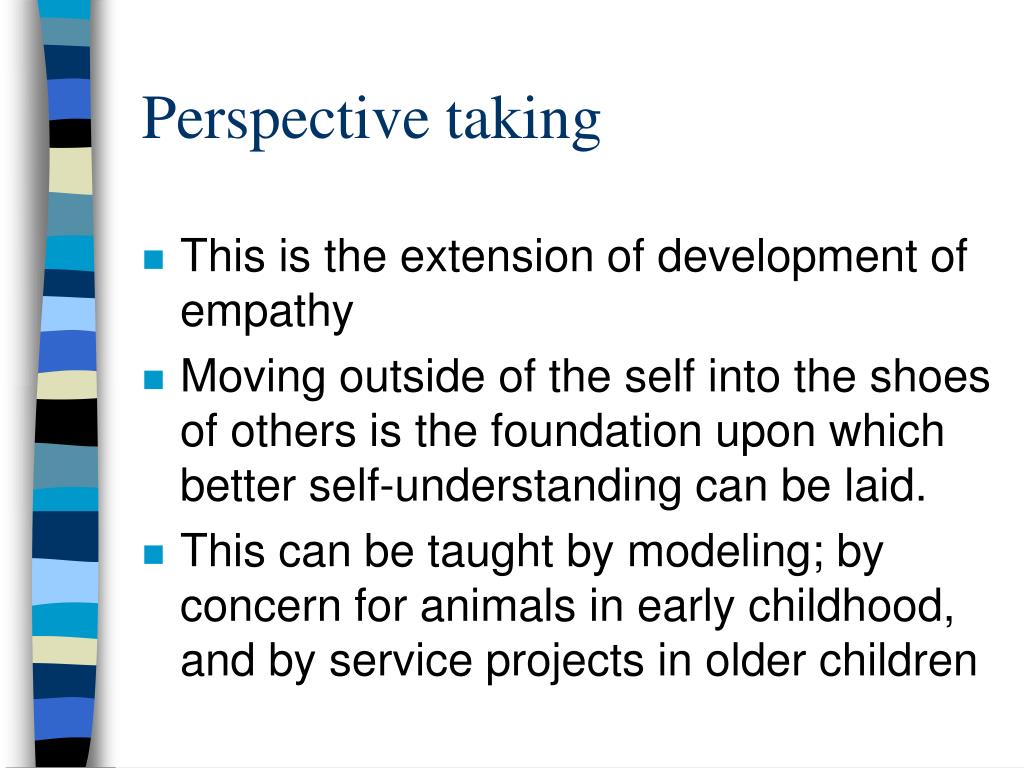 Perspective taking

- This is the extension of development of empathy
- Moving outside of the self into the shoes of others is the foundation upon which better self-understanding can be laid.
- This can be taught by modeling; by concern for animals in early childhood, and by service projects in older children